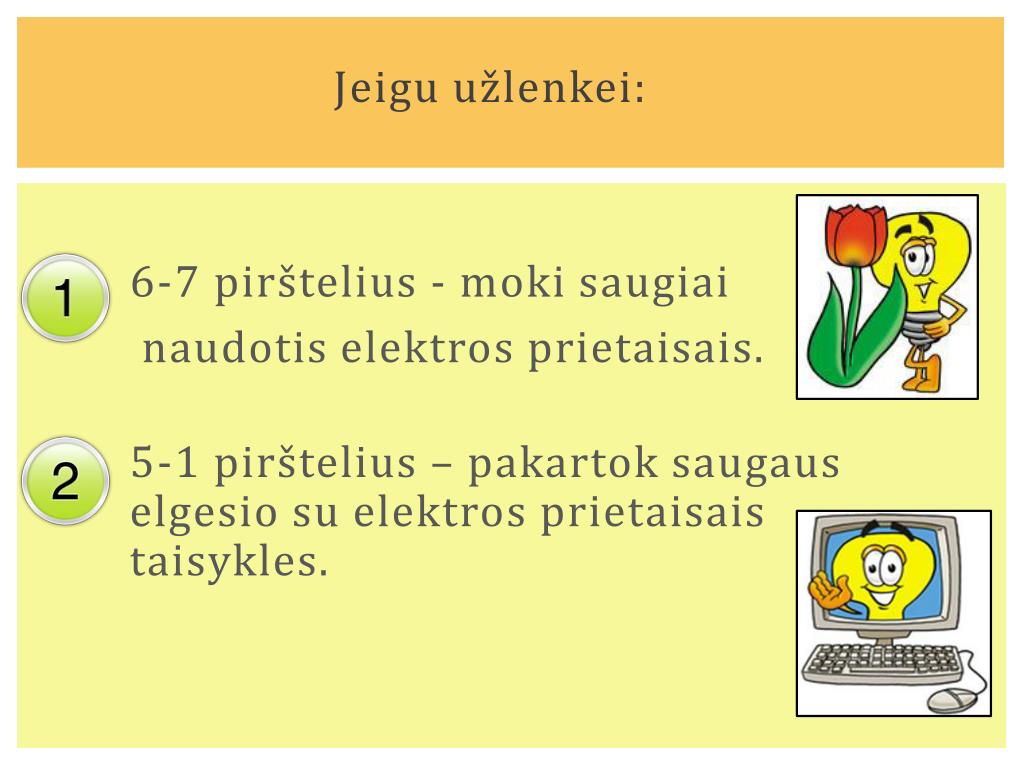 Jeigu užlenkei:

1 6-7 pirštelius - moki saugiai naudotis elektros prietaisais.

2 5-1 pirštelius – pakartok saugaus elgesio su elektros prietaisais taisykles.